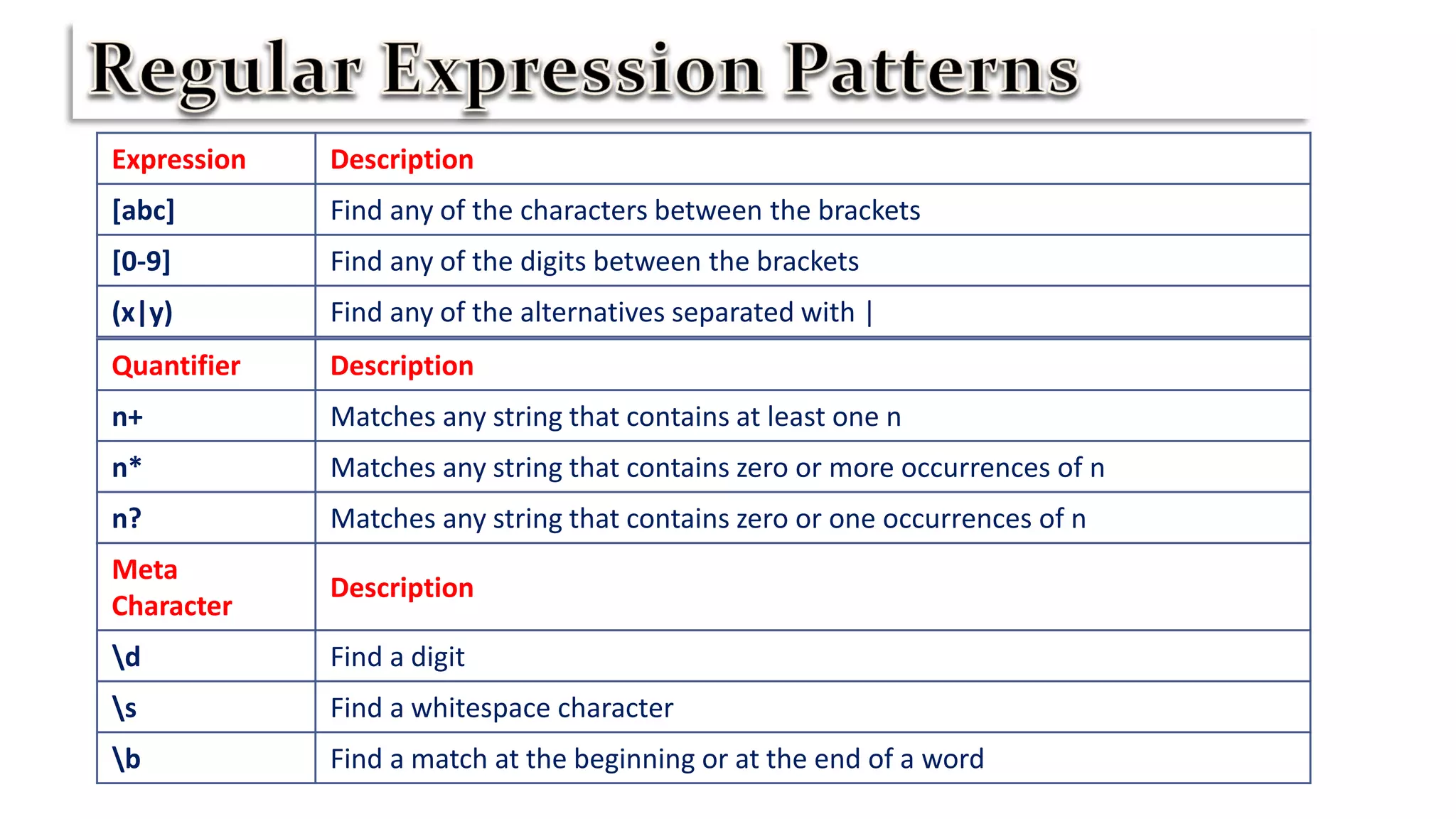 Regular Expression Patterns

| Expression | Description |
|---|---|
| [abc] | Find any of the characters between the brackets |
| [0-9] | Find any of the digits between the brackets |
| (x\|y) | Find any of the alternatives separated with \| |
| Quantifier | Description |
| n+ | Matches any string that contains at least one n |
| n* | Matches any string that contains zero or more occurrences of n |
| n? | Matches any string that contains zero or one occurrences of n |
| Meta Character | Description |
| \d | Find a digit |
| \s | Find a whitespace character |
| \b | Find a match at the beginning or at the end of a word |